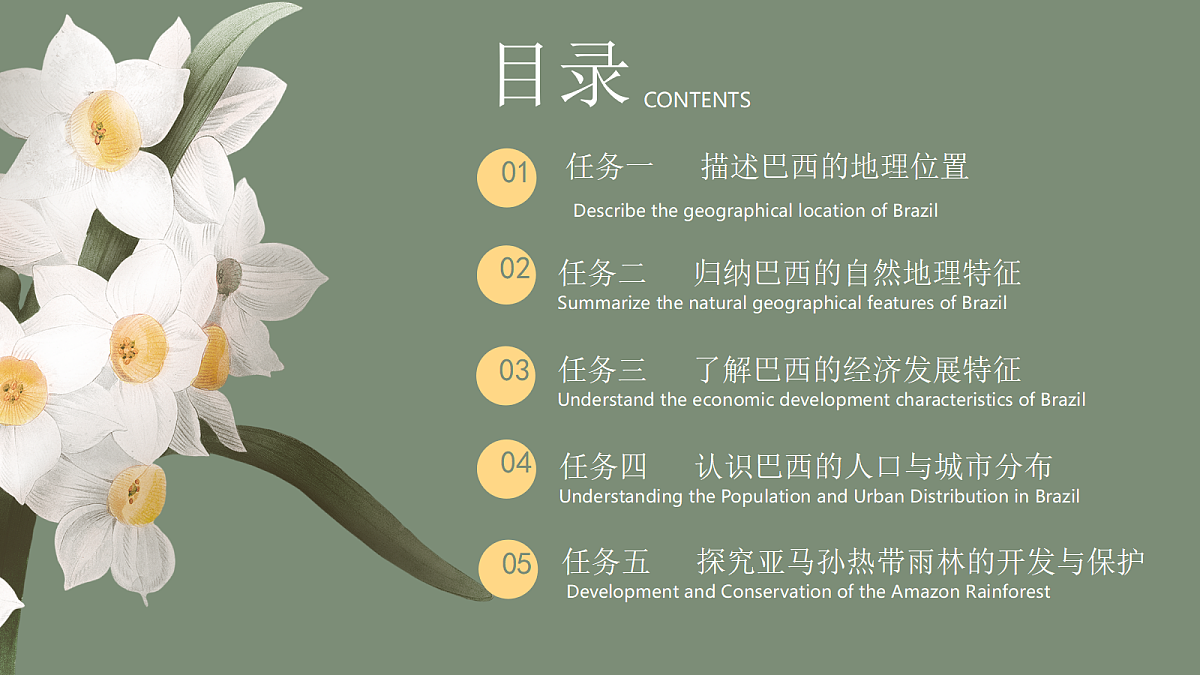 目录 CONTENTS

01 任务一 描述巴西的地理位置
Describe the geographical location of Brazil

02 任务二 归纳巴西的自然地理特征
Summarize the natural geographical features of Brazil

03 任务三 了解巴西的经济发展特征
Understand the economic development characteristics of Brazil

04 任务四 认识巴西的人口与城市分布
Understanding the Population and Urban Distribution in Brazil

05 任务五 探究亚马孙热带雨林的开发与保护
Development and Conservation of the Amazon Rainforest